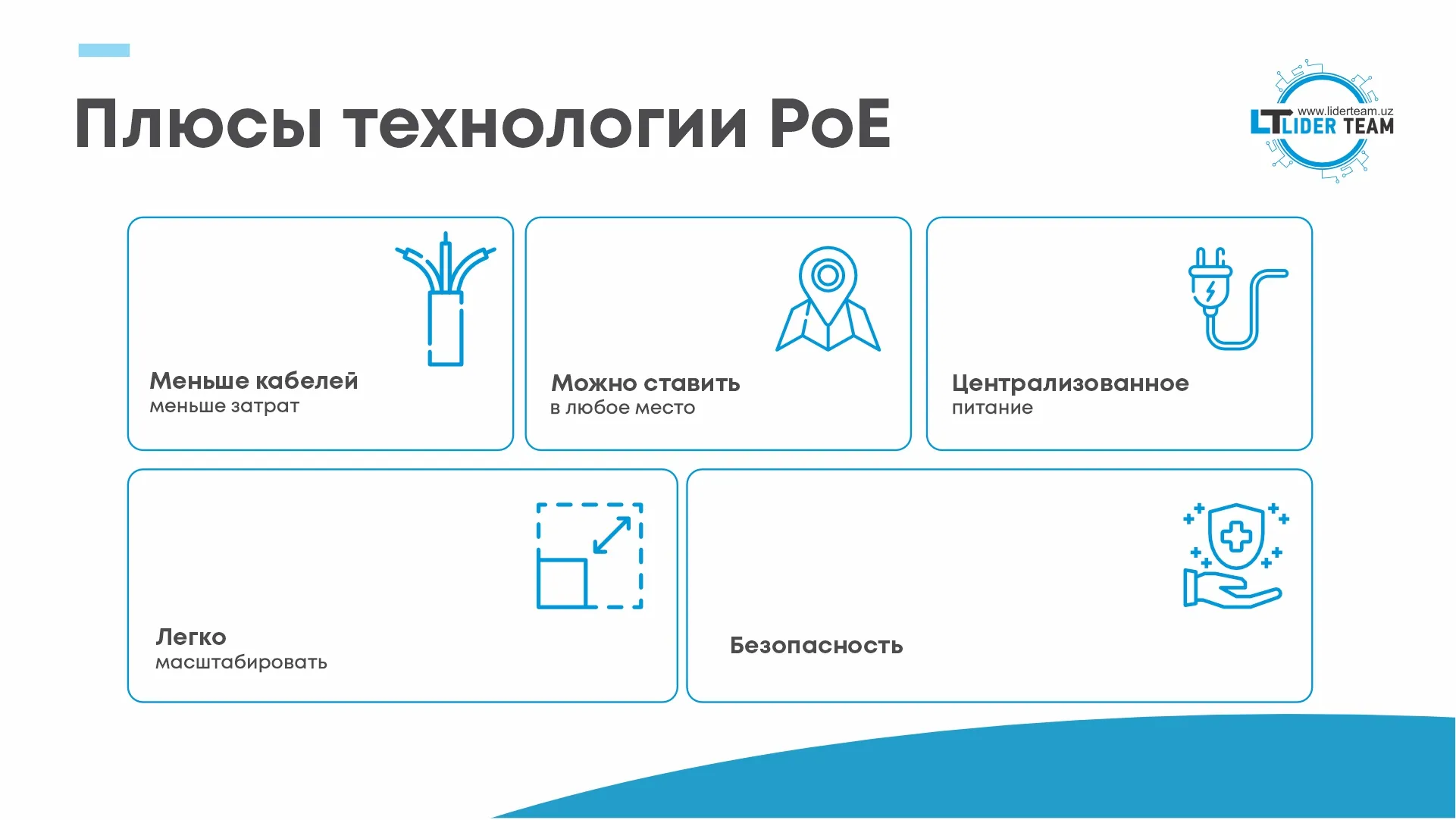 Плюсы технологии PoE

www.liderteam.uz
LT LIDER TEAM

Меньше кабелей
меньше затрат

Можно ставить
в любое место

Централизованное
питание

Легко
масштабировать

Безопасность